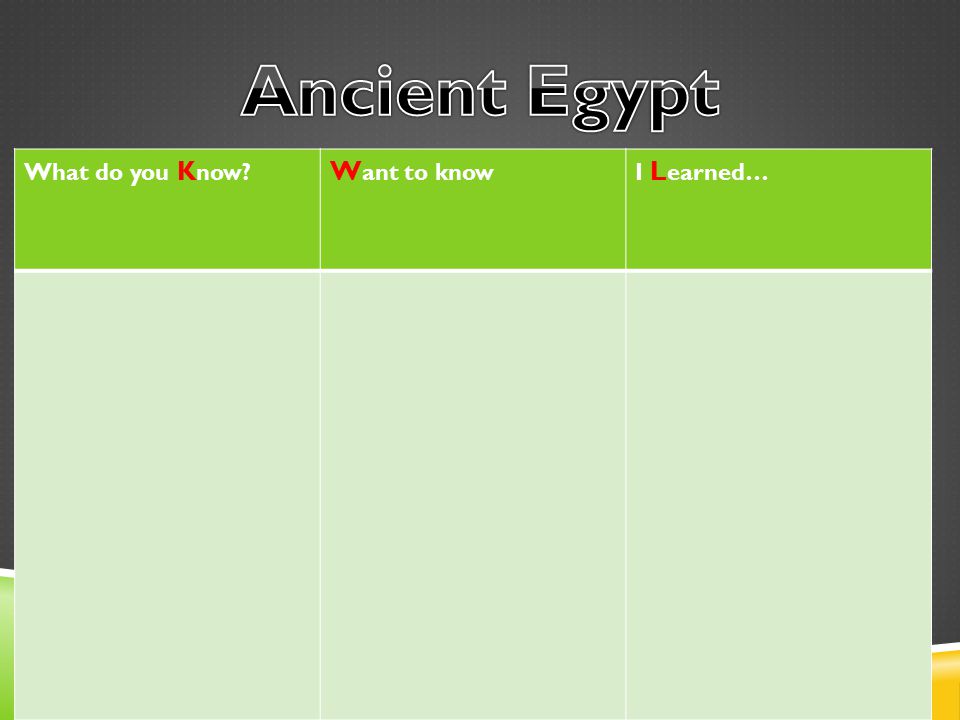 Ancient Egypt

| What do you Know? | Want to know | I Learned… |
|---|---|---|
| | | |